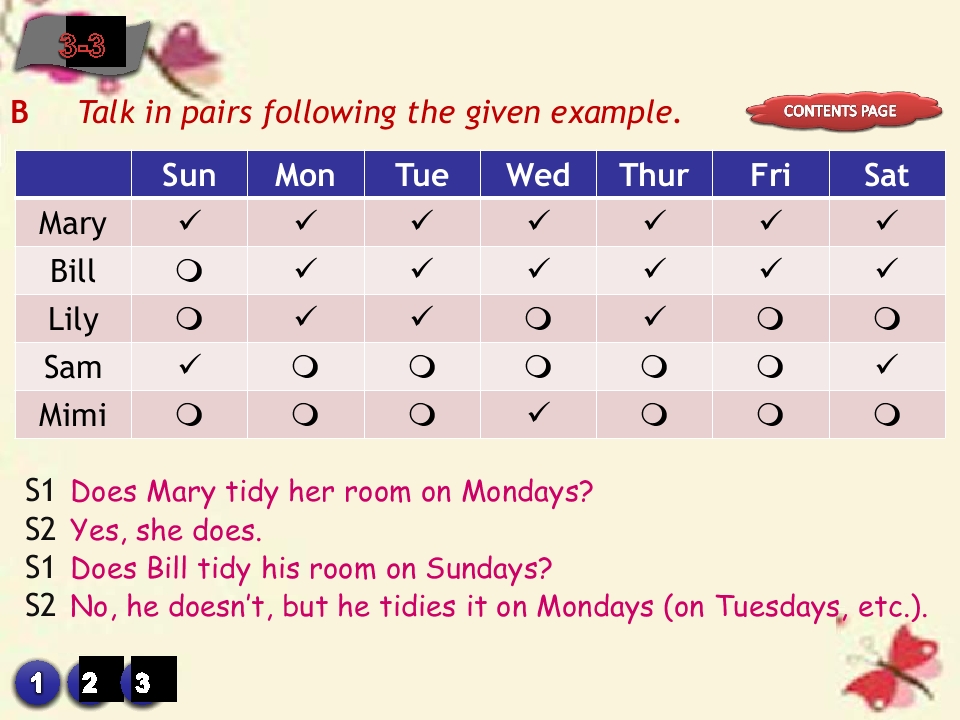 3-3

B Talk in pairs following the given example.

CONTENTS PAGE

|  | Sun | Mon | Tue | Wed | Thur | Fri | Sat |
|---|---|---|---|---|---|---|---|
| Mary | ✓ | ✓ | ✓ | ✓ | ✓ | ✓ | ✓ |
| Bill | ❍ | ✓ | ✓ | ✓ | ✓ | ✓ | ✓ |
| Lily | ❍ | ✓ | ✓ | ❍ | ✓ | ❍ | ❍ |
| Sam | ✓ | ❍ | ❍ | ❍ | ❍ | ❍ | ✓ |
| Mimi | ❍ | ❍ | ❍ | ✓ | ❍ | ❍ | ❍ |

S1 Does Mary tidy her room on Mondays?
S2 Yes, she does.
S1 Does Bill tidy his room on Sundays?
S2 No, he doesn't, but he tidies it on Mondays (on Tuesdays, etc.).

1 2 3